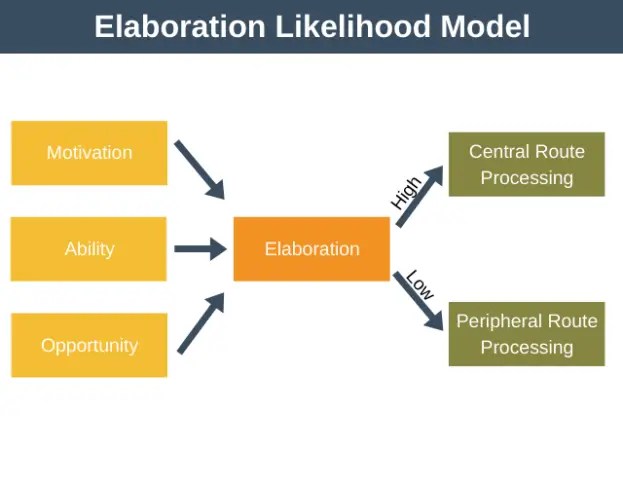 Elaboration Likelihood Model

Motivation

Ability

Opportunity

Elaboration

High

Low

Central Route Processing

Peripheral Route Processing